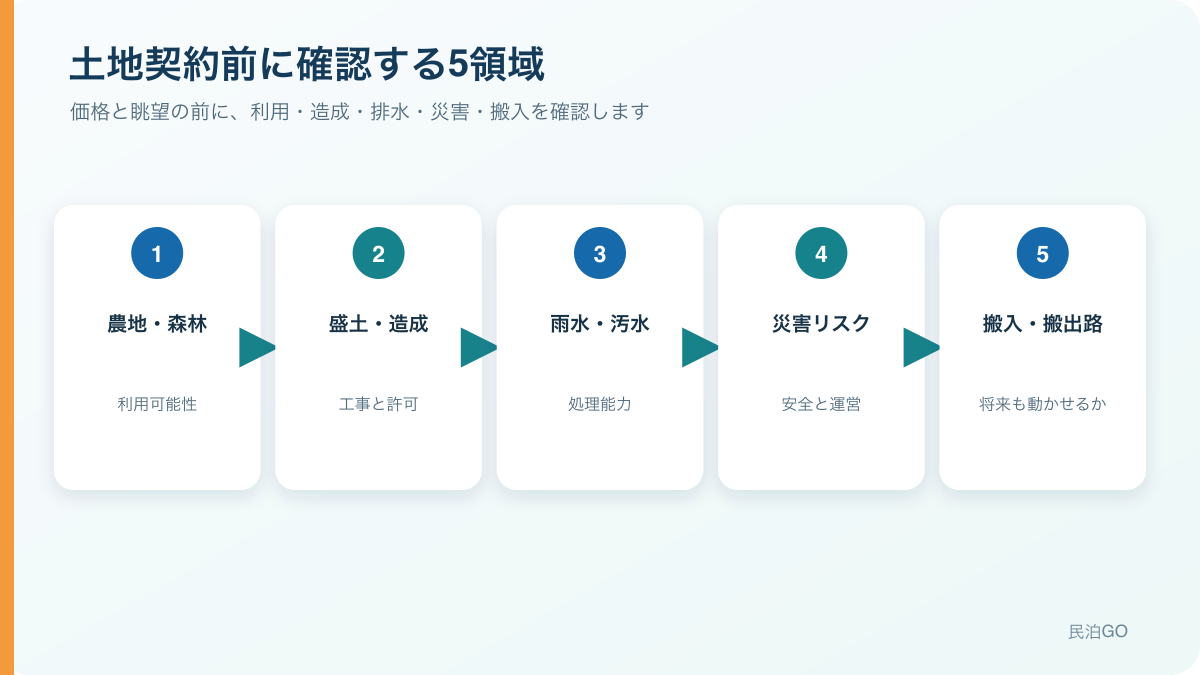 土地契約前に確認する5領域

価格と眺望の前に、利用・造成・排水・災害・搬入を確認します

1
農地・森林
利用可能性

2
盛土・造成
工事と許可

3
雨水・汚水
処理能力

4
災害リスク
安全と運営

5
搬入・搬出路
将来も動かせるか

民泊GO